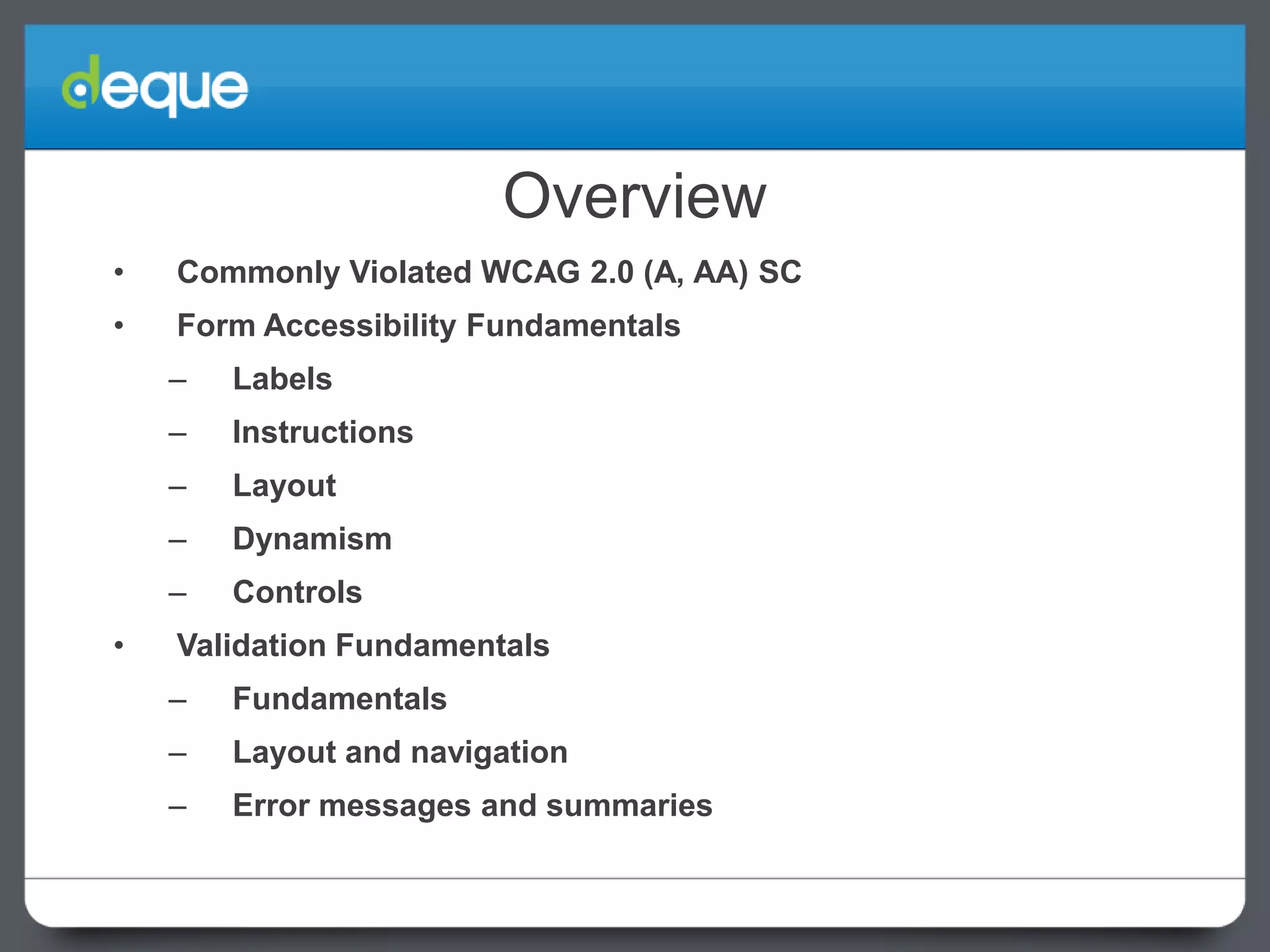 deque

Overview

• Commonly Violated WCAG 2.0 (A, AA) SC
• Form Accessibility Fundamentals
– Labels
– Instructions
– Layout
– Dynamism
– Controls
• Validation Fundamentals
– Fundamentals
– Layout and navigation
– Error messages and summaries